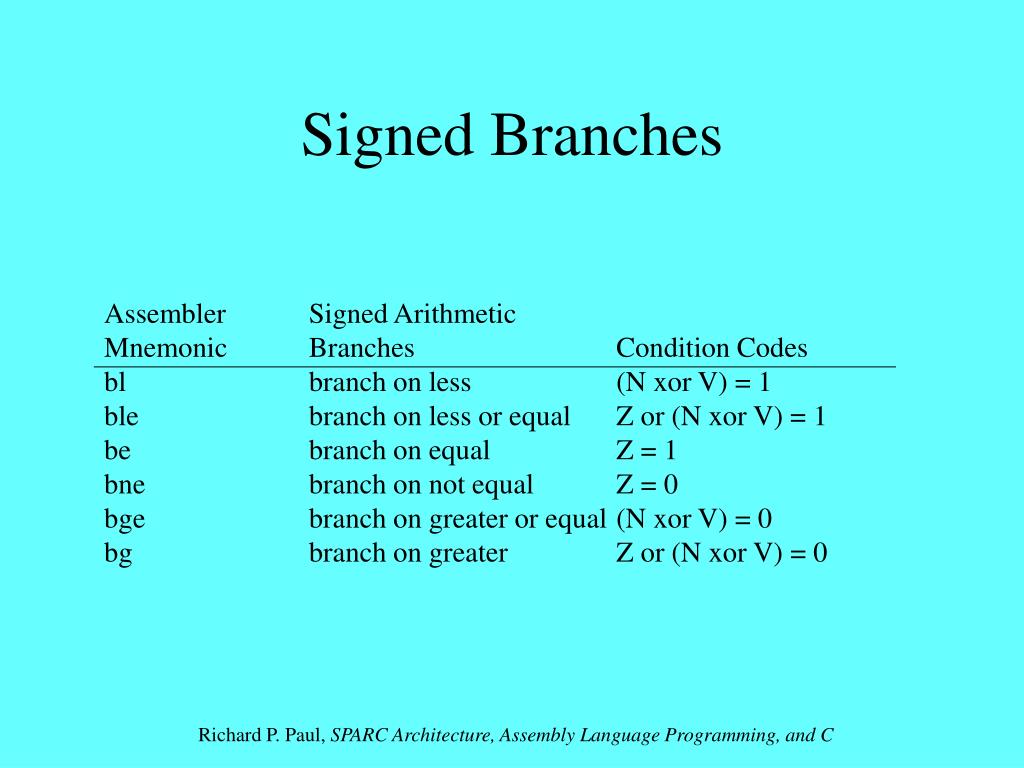 Signed Branches

| Assembler Mnemonic | Signed Arithmetic Branches | Condition Codes |
|---|---|---|
| bl | branch on less | (N xor V) = 1 |
| ble | branch on less or equal | Z or (N xor V) = 1 |
| be | branch on equal | Z = 1 |
| bne | branch on not equal | Z = 0 |
| bge | branch on greater or equal | (N xor V) = 0 |
| bg | branch on greater | Z or (N xor V) = 0 |

Richard P. Paul, SPARC Architecture, Assembly Language Programming, and C